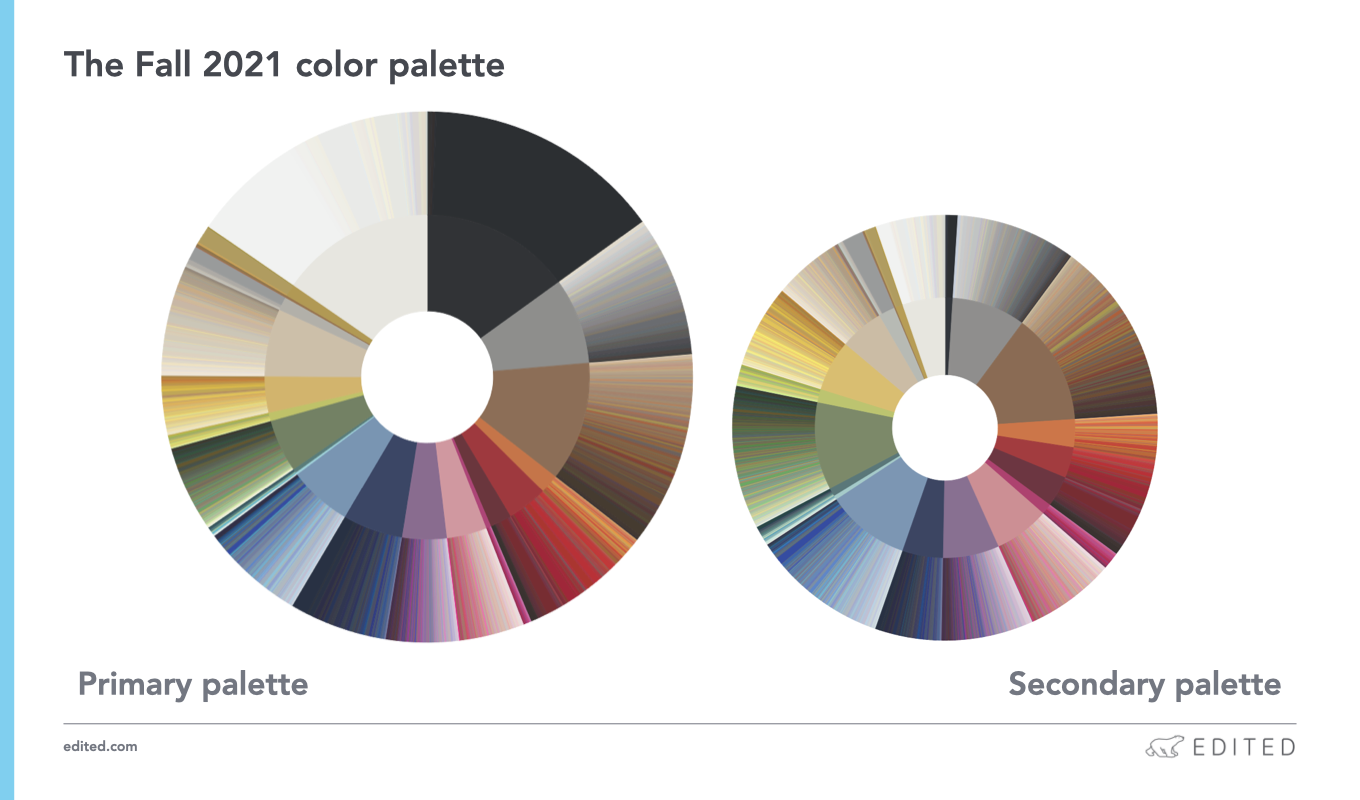 The Fall 2021 color palette

Primary palette

Secondary palette

edited.com

EDITED